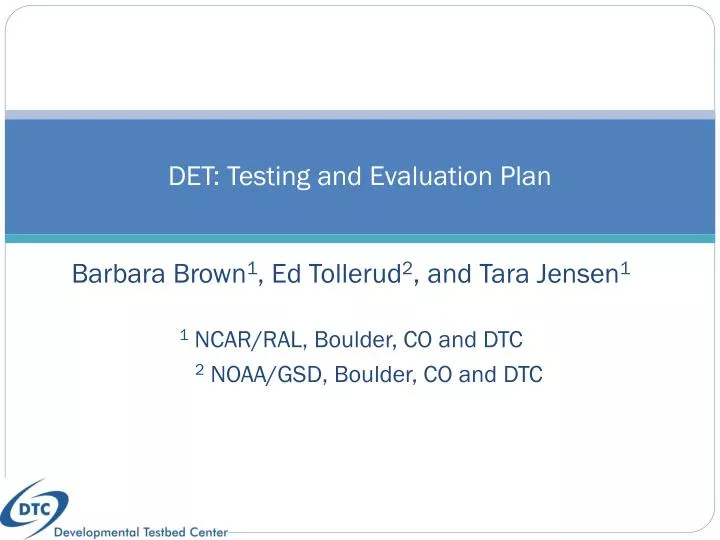 DET: Testing and Evaluation Plan

Barbara Brown$^1$, Ed Tollerud$^2$, and Tara Jensen$^1$

$^1$ NCAR/RAL, Boulder, CO and DTC
$^2$ NOAA/GSD, Boulder, CO and DTC

DTC
Developmental Testbed Center